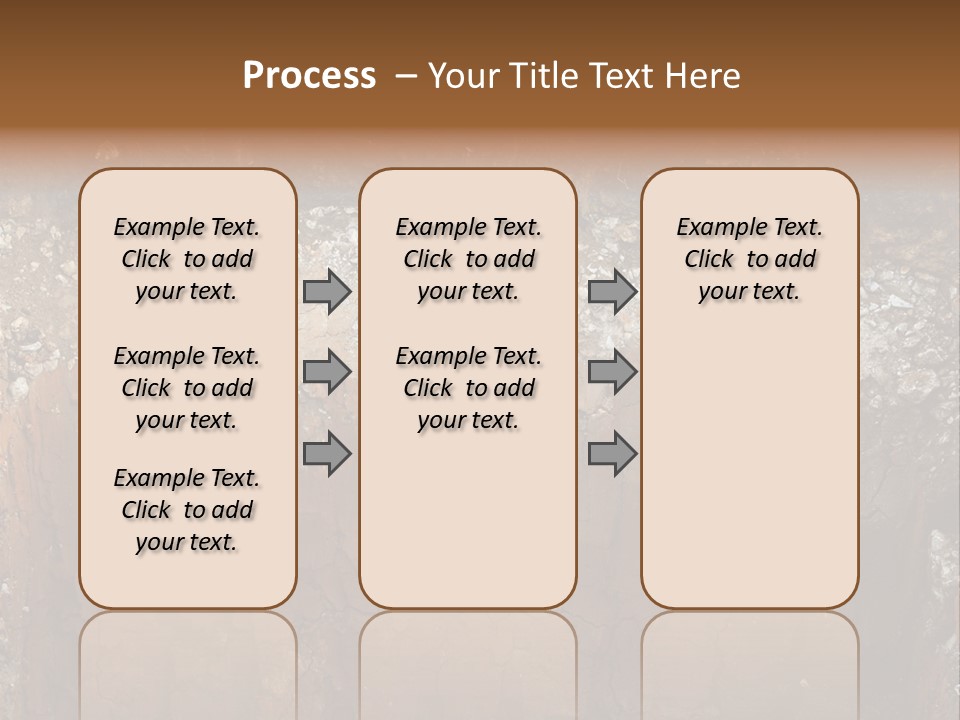 Process – Your Title Text Here

Example Text. Click to add your text.

Example Text. Click to add your text.

Example Text. Click to add your text.

Example Text. Click to add your text.

Example Text. Click to add your text.

Example Text. Click to add your text.